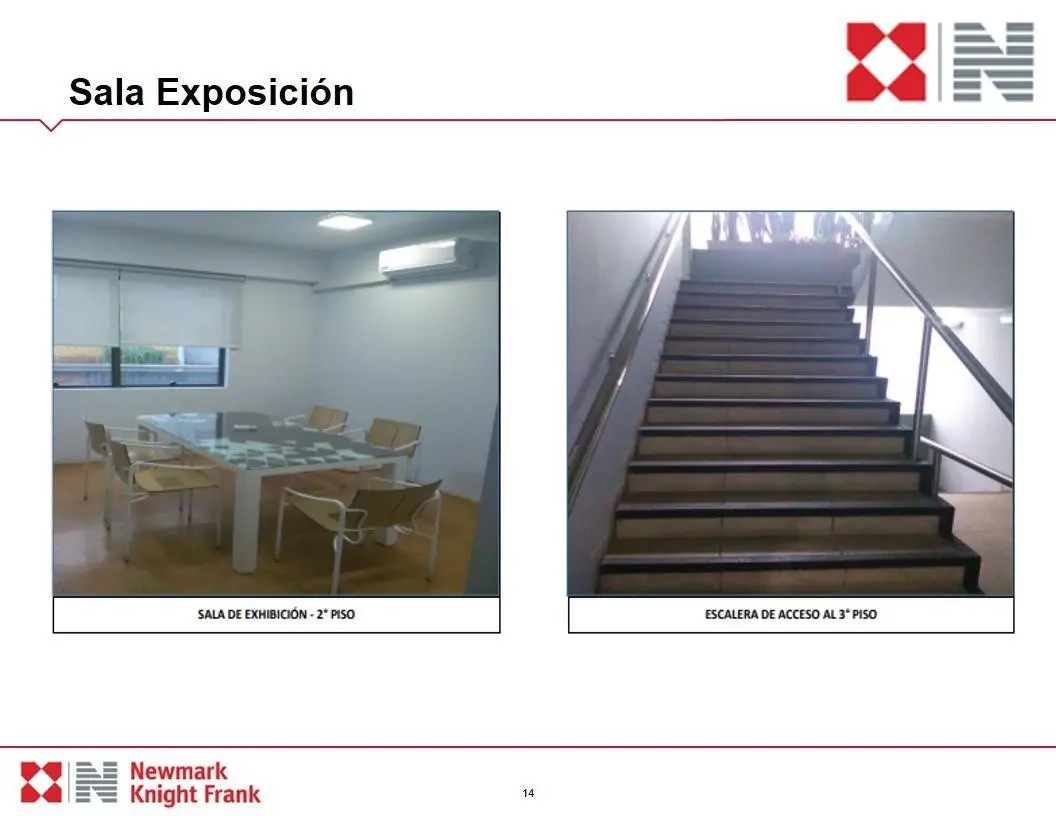 Sala Exposición

SALA DE EXHIBICIÓN - 2° PISO

ESCALERA DE ACCESO AL 3° PISO

Newmark Knight Frank

14